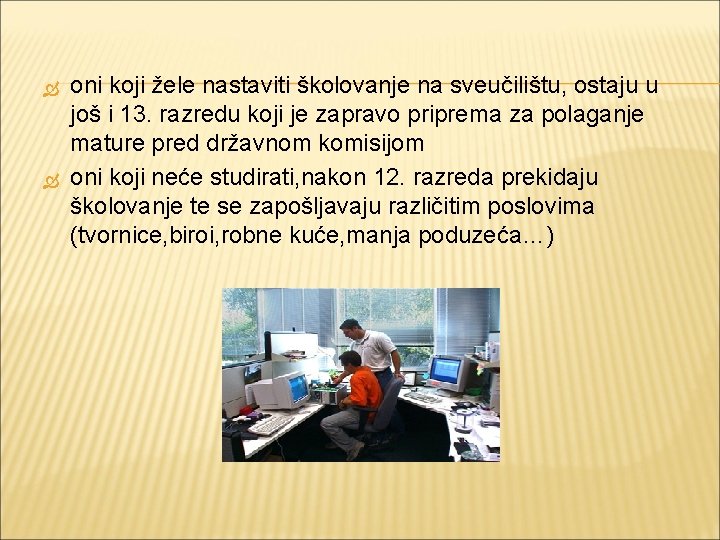 oni koji žele nastaviti školovanje na sveučilištu, ostaju u još i 13. razredu koji je zapravo priprema za polaganje mature pred državnom komisijom

oni koji neće studirati,nakon 12. razreda prekidaju školovanje te se zapošljavaju različitim poslovima (tvornice,biroi,robne kuće,manja poduzeća…)